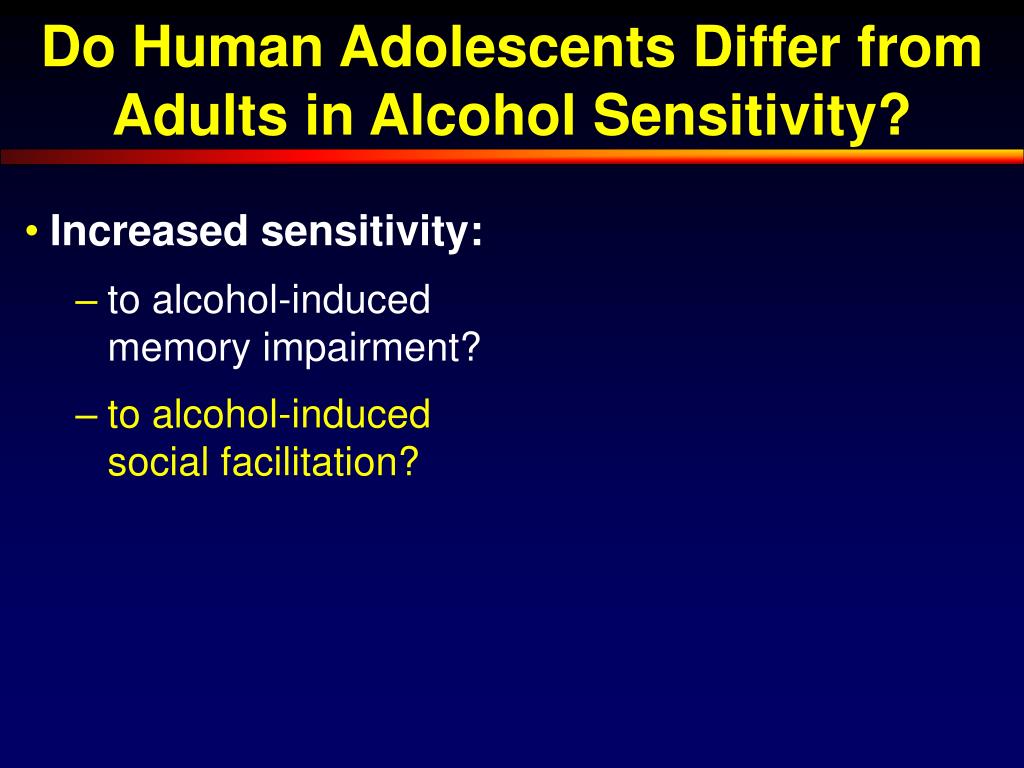 Do Human Adolescents Differ from Adults in Alcohol Sensitivity?

• Increased sensitivity:

– to alcohol-induced memory impairment?

– to alcohol-induced social facilitation?